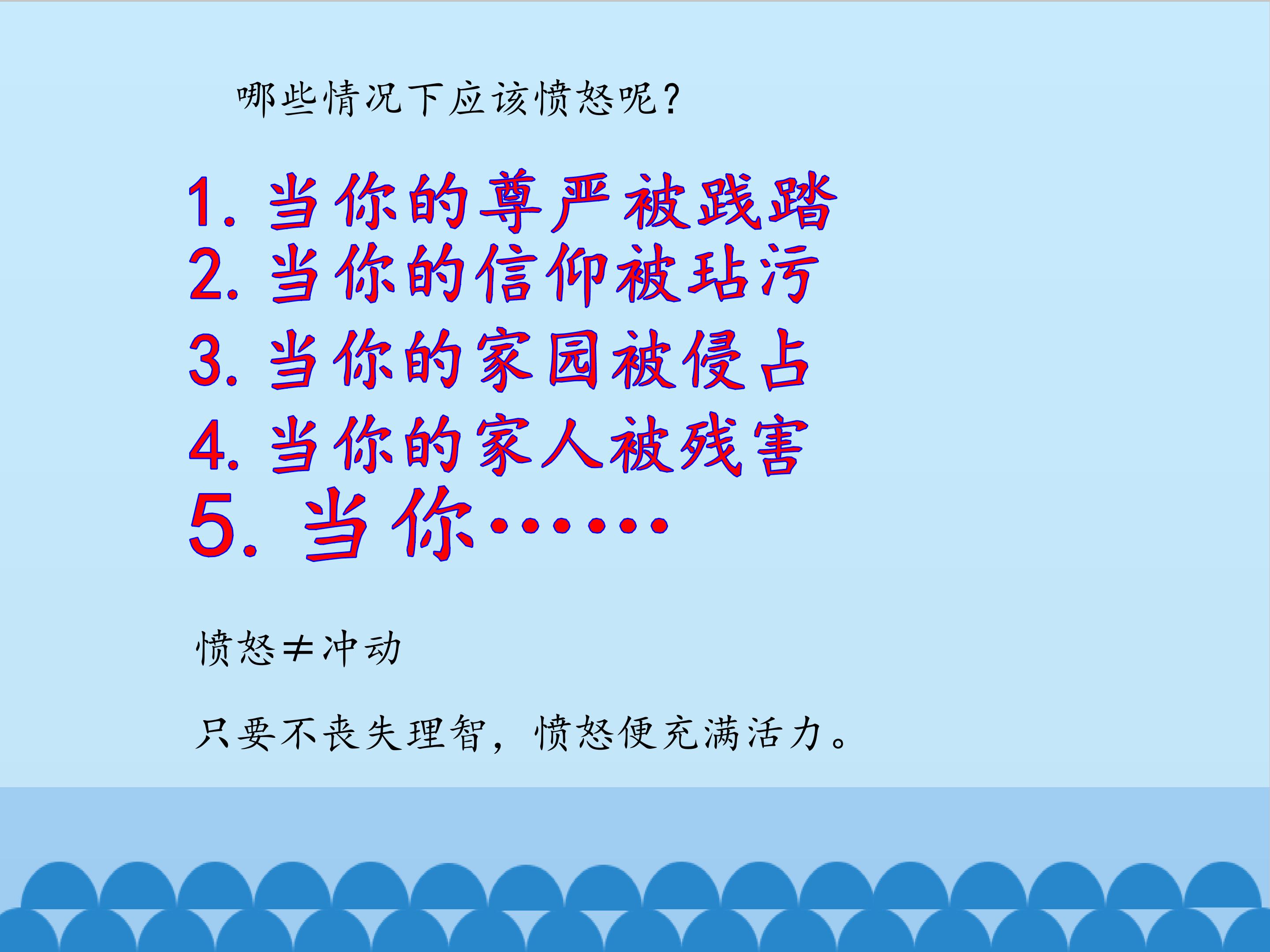 哪些情况下应该愤怒呢？

1. 当你的尊严被践踏
2. 当你的信仰被玷污
3. 当你的家园被侵占
4. 当你的家人被残害
5. 当你……

愤怒≠冲动

只要不丧失理智，愤怒便充满活力。